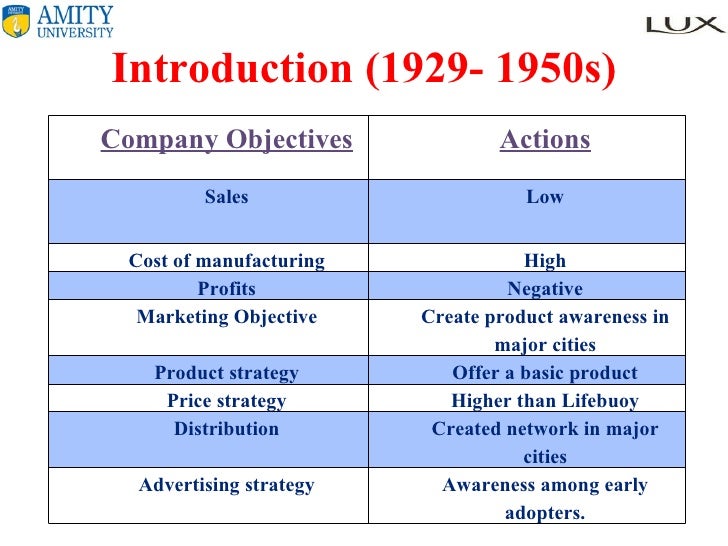 AMITY UNIVERSITY

LUX

Introduction (1929- 1950s)

| Company Objectives | Actions |
|---|---|
| Sales | Low |
| Cost of manufacturing | High |
| Profits | Negative |
| Marketing Objective | Create product awareness in major cities |
| Product strategy | Offer a basic product |
| Price strategy | Higher than Lifebuoy |
| Distribution | Created network in major cities |
| Advertising strategy | Awareness among early adopters. |